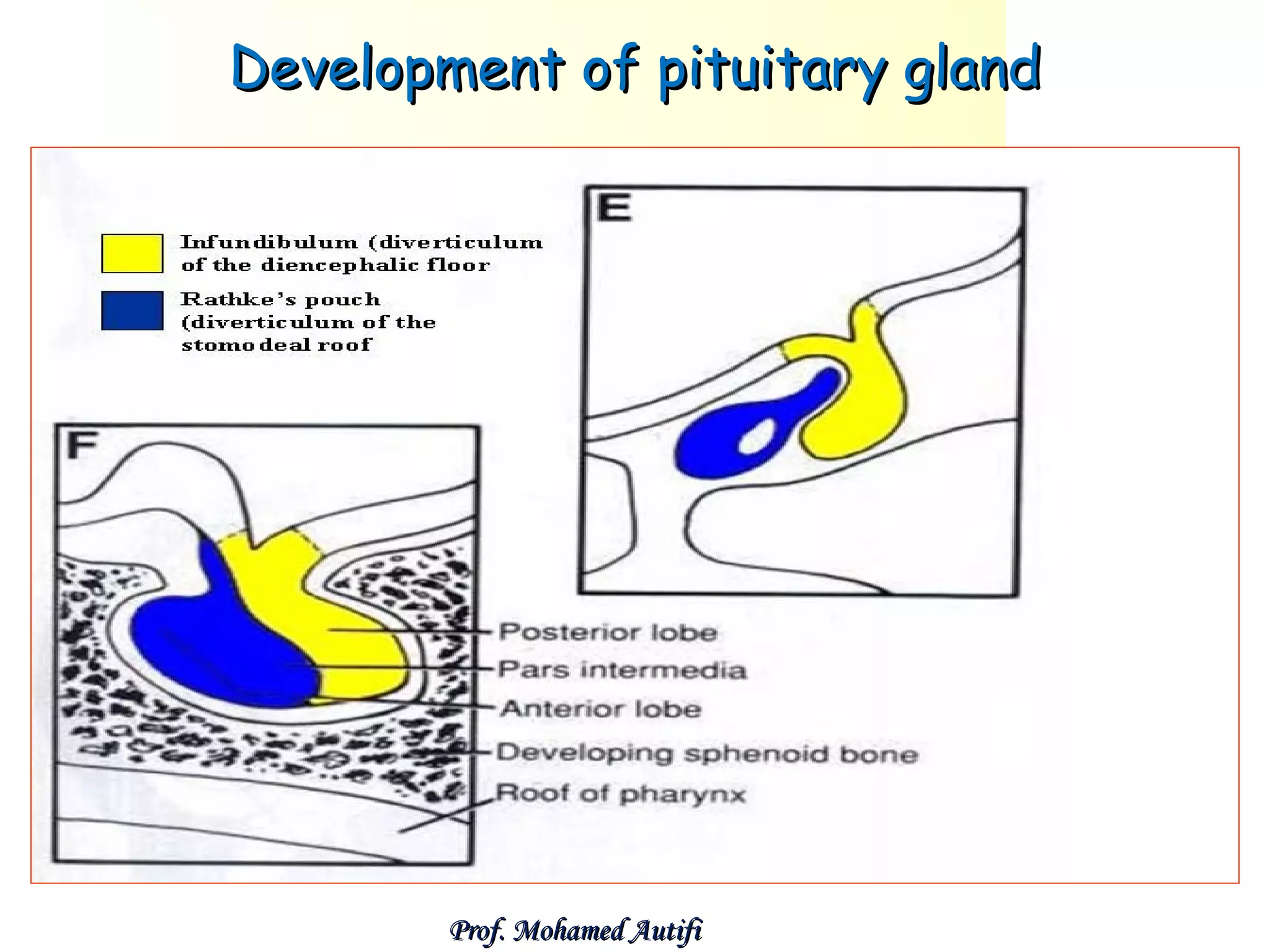 Development of pituitary gland

Infundibulum (diverticulum of the diencephalic floor

Rathke's pouch (diverticulum of the stomodeal roof

E

F

Posterior lobe
Pars intermedia
Anterior lobe
Developing sphenoid bone
Roof of pharynx

Prof. Mohamed Autifi